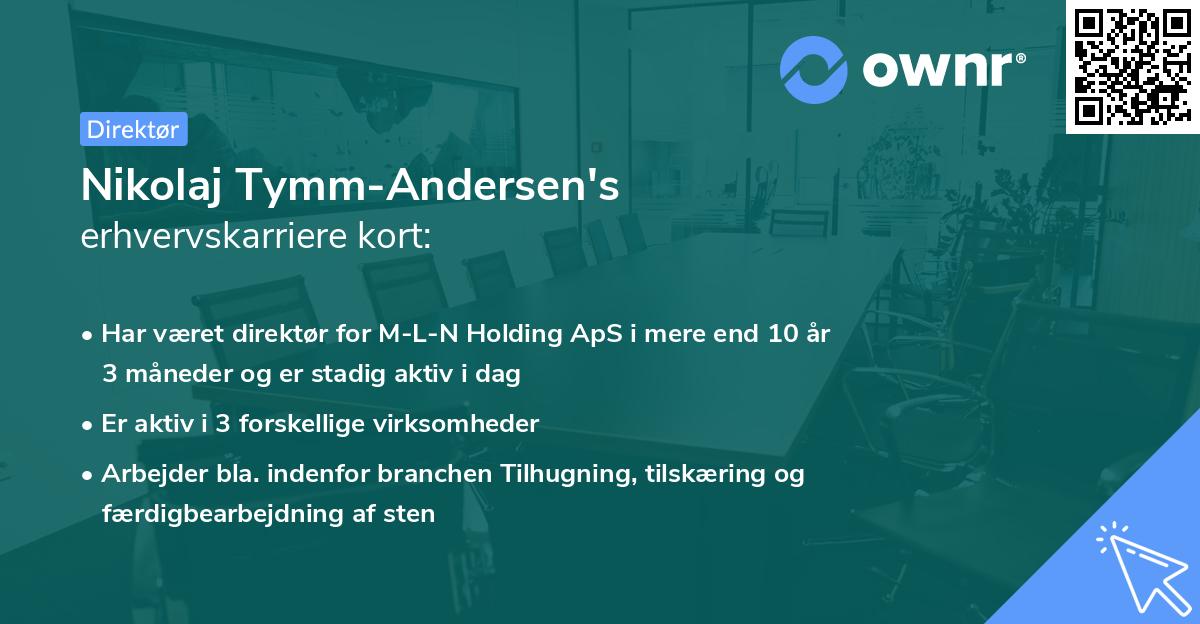 ownr®

Direktør

Nikolaj Tymm-Andersen's
erhvervskarriere kort:

• Har været direktør for M-L-N Holding ApS i mere end 10 år 3 måneder og er stadig aktiv i dag

• Er aktiv i 3 forskellige virksomheder

• Arbejder bla. indenfor branchen Tilhugning, tilskæring og færdigbearbejdning af sten